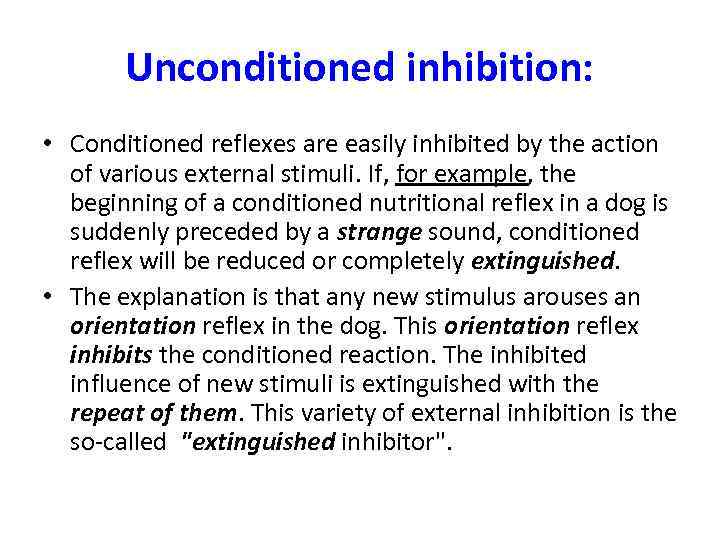 Unconditioned inhibition:

• Conditioned reflexes are easily inhibited by the action of various external stimuli. If, for example, the beginning of a conditioned nutritional reflex in a dog is suddenly preceded by a strange sound, conditioned reflex will be reduced or completely extinguished.

• The explanation is that any new stimulus arouses an orientation reflex in the dog. This orientation reflex inhibits the conditioned reaction. The inhibited influence of new stimuli is extinguished with the repeat of them. This variety of external inhibition is the so-called "extinguished inhibitor".